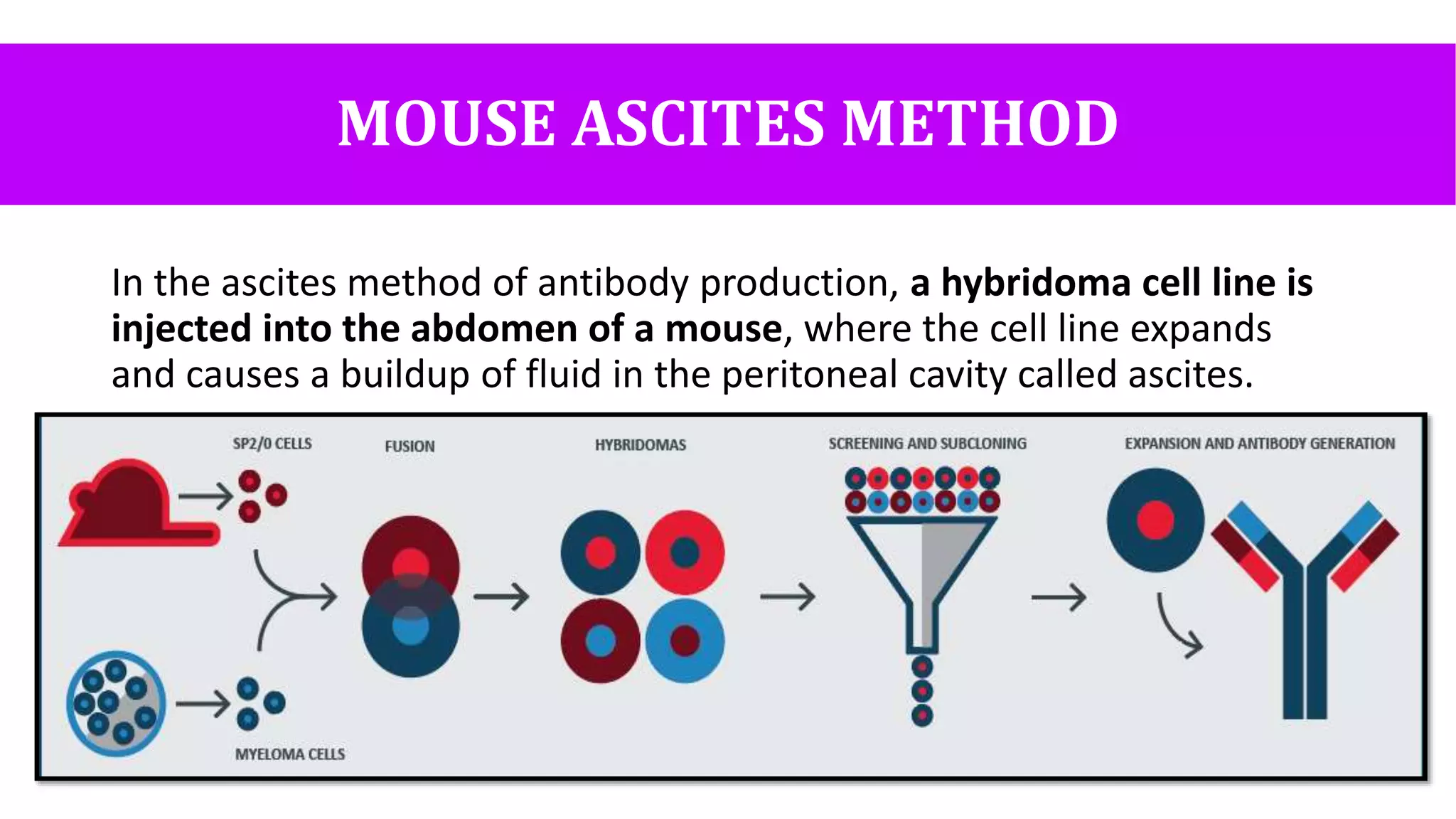 MOUSE ASCITES METHOD

In the ascites method of antibody production, a hybridoma cell line is injected into the abdomen of a mouse, where the cell line expands and causes a buildup of fluid in the peritoneal cavity called ascites.

SP2/0 CELLS

FUSION

HYBRIDOMAS

SCREENING AND SUBCLONING

EXPANSION AND ANTIBODY GENERATION

MYELOMA CELLS